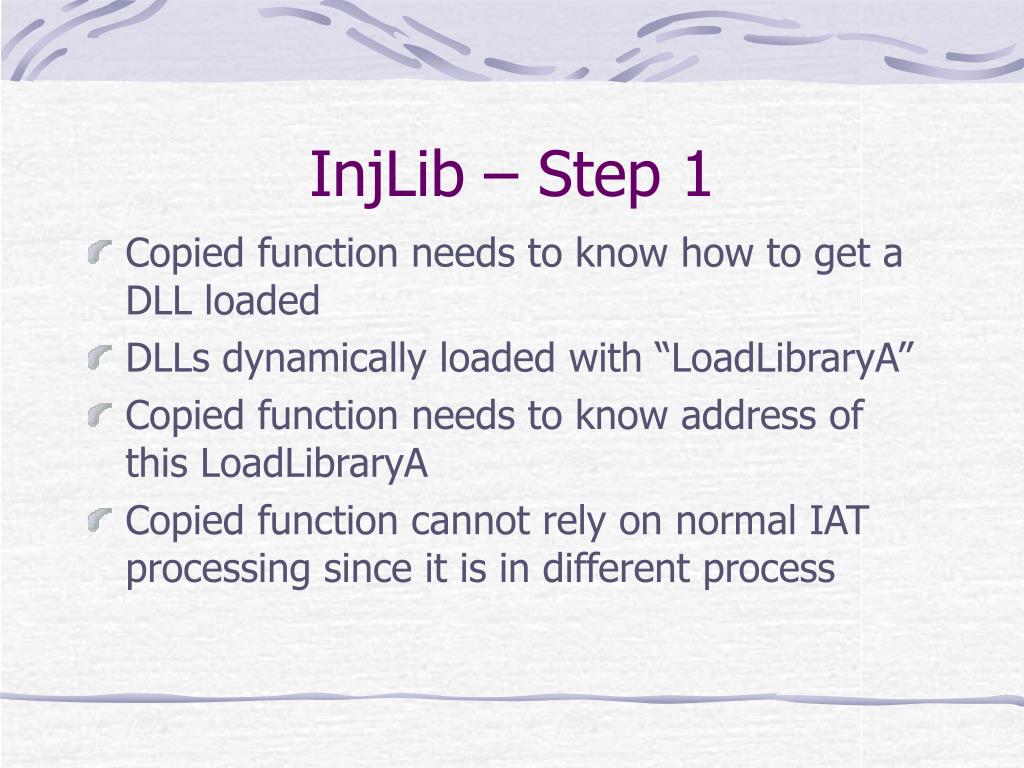 InjLib – Step 1

Copied function needs to know how to get a DLL loaded

DLLs dynamically loaded with “LoadLibraryA”

Copied function needs to know address of this LoadLibraryA

Copied function cannot rely on normal IAT processing since it is in different process